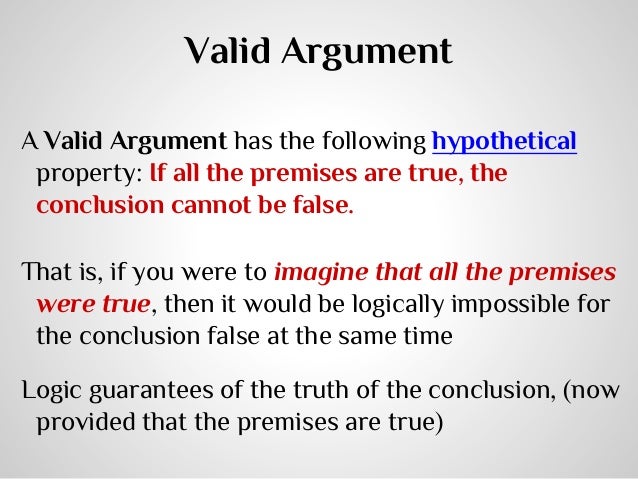 Valid Argument

A Valid Argument has the following hypothetical property: If all the premises are true, the conclusion cannot be false.

That is, if you were to imagine that all the premises were true, then it would be logically impossible for the conclusion false at the same time

Logic guarantees of the truth of the conclusion, (now provided that the premises are true)